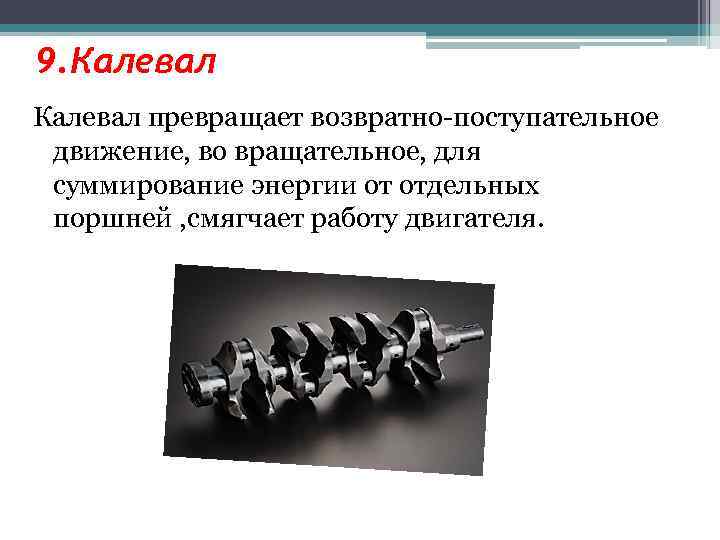 9.Калевал

Калевал превращает возвратно-поступательное движение, во вращательное, для суммирование энергии от отдельных поршней ,смягчает работу двигателя.